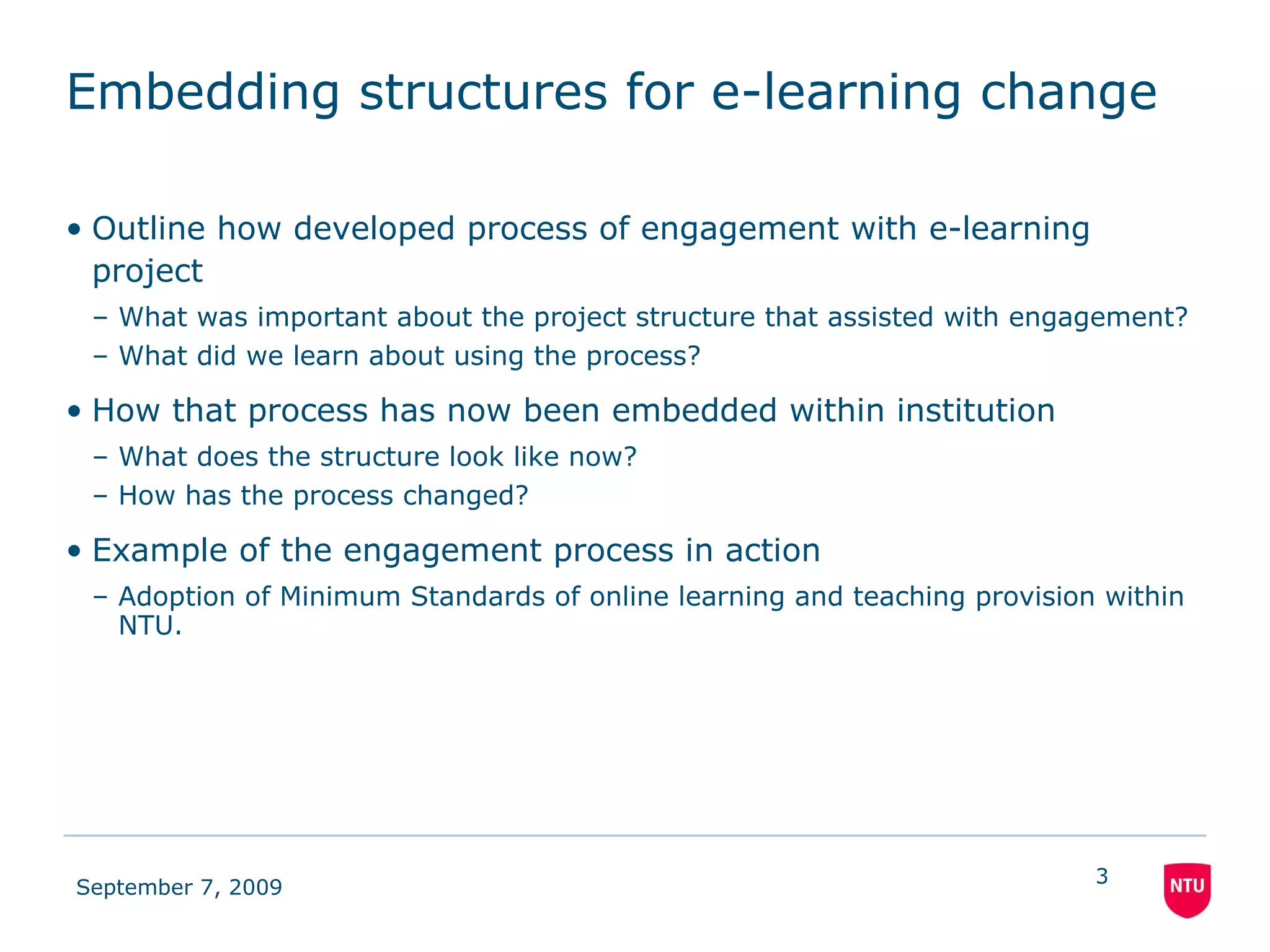 Embedding structures for e-learning change

• Outline how developed process of engagement with e-learning project

– What was important about the project structure that assisted with engagement?

– What did we learn about using the process?

• How that process has now been embedded within institution

– What does the structure look like now?

– How has the process changed?

• Example of the engagement process in action

– Adoption of Minimum Standards of online learning and teaching provision within NTU.

September 7, 2009

3

NTU